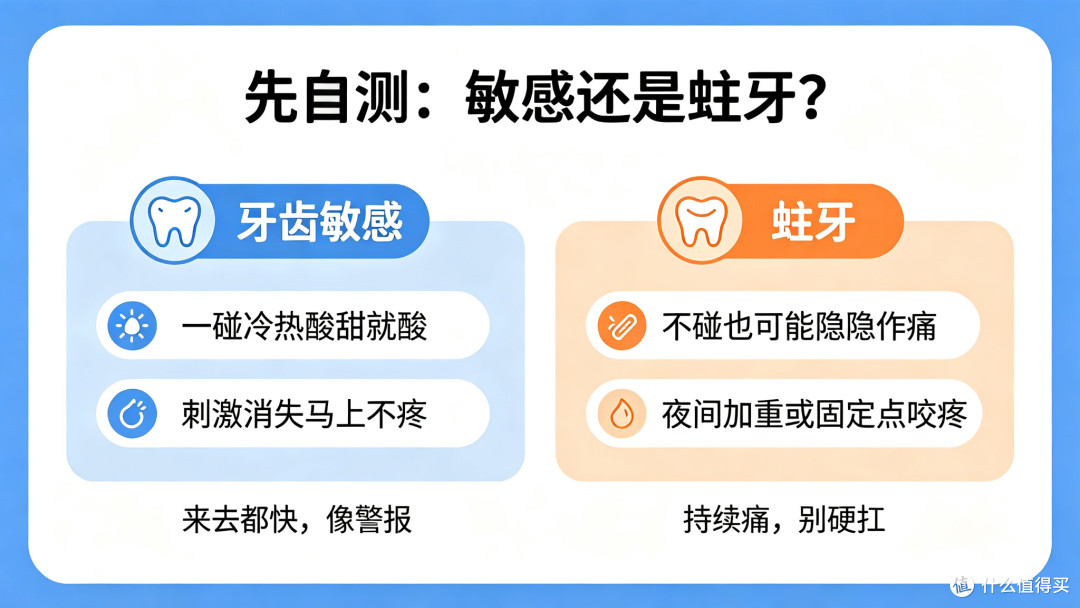 先自测：敏感还是蛀牙？

牙齿敏感

一碰冷热酸甜就酸

刺激消失马上不疼

来去都快，像警报

蛀牙

不碰也可能隐隐作痛

夜间加重或固定点咬疼

持续痛，别硬扛

值 什么值得买